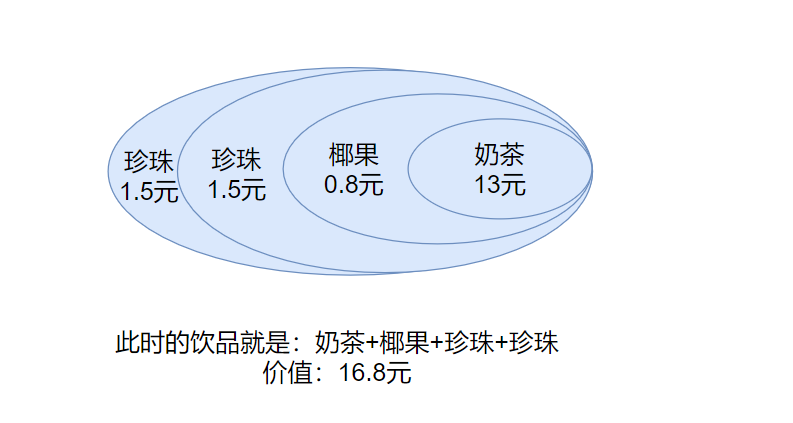 珍珠
1.5元

珍珠
1.5元

椰果
0.8元

奶茶
13元

此时的饮品就是：奶茶+椰果+珍珠+珍珠
价值：16.8元